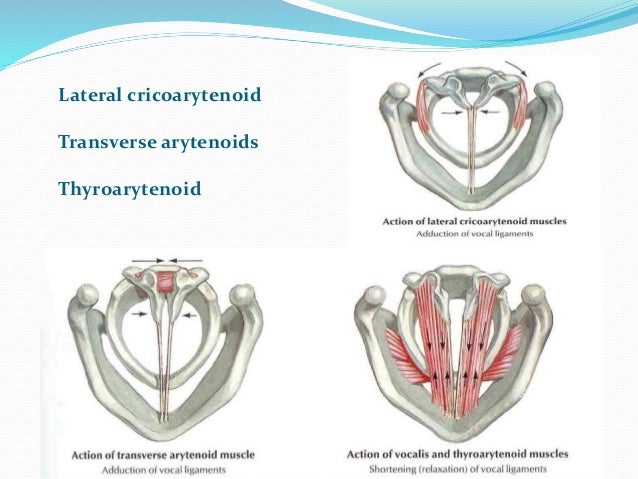 Lateral cricoarytenoid

Transverse arytenoids

Thyroarytenoid

Action of lateral cricoarytenoid muscles
Adduction of vocal ligaments

Action of transverse arytenoid muscle
Adduction of vocal ligaments

Action of vocalis and thyroarytenoid muscles
Shortening (relaxation) of vocal ligaments